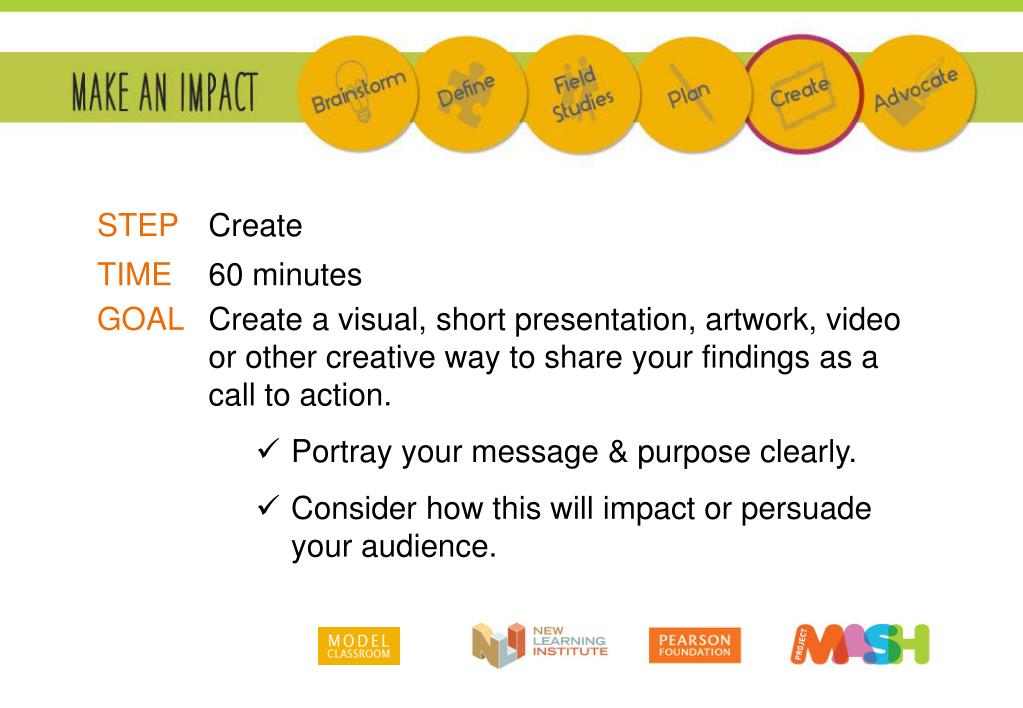 MAKE AN IMPACT

Brainstorm
Define
Field Studies
Plan
Create
Advocate

STEP Create

TIME 60 minutes

GOAL Create a visual, short presentation, artwork, video or other creative way to share your findings as a call to action.

✓ Portray your message & purpose clearly.

✓ Consider how this will impact or persuade your audience.

MODEL CLASSROOM

NEW LEARNING INSTITUTE

PEARSON FOUNDATION

PROJECT MASH